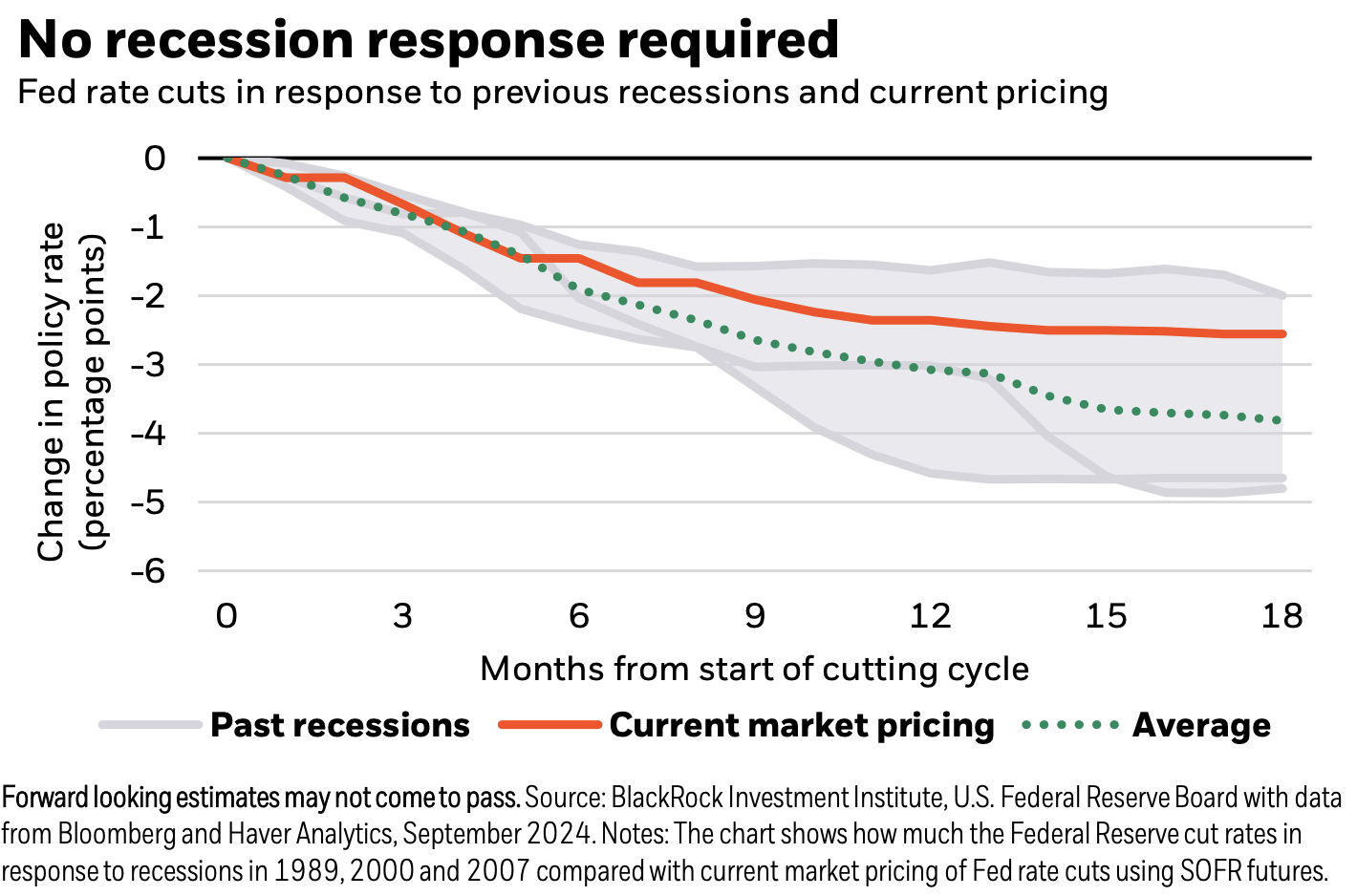 No recession response required
Fed rate cuts in response to previous recessions and current pricing

Change in policy rate (percentage points)

0
-1
-2
-3
-4
-5
-6

0
3
6
9
12
15
18

Months from start of cutting cycle

Past recessions
Current market pricing
Average

Forward looking estimates may not come to pass. Source: BlackRock Investment Institute, U.S. Federal Reserve Board with data from Bloomberg and Haver Analytics, September 2024. Notes: The chart shows how much the Federal Reserve cut rates in response to recessions in 1989, 2000 and 2007 compared with current market pricing of Fed rate cuts using SOFR futures.